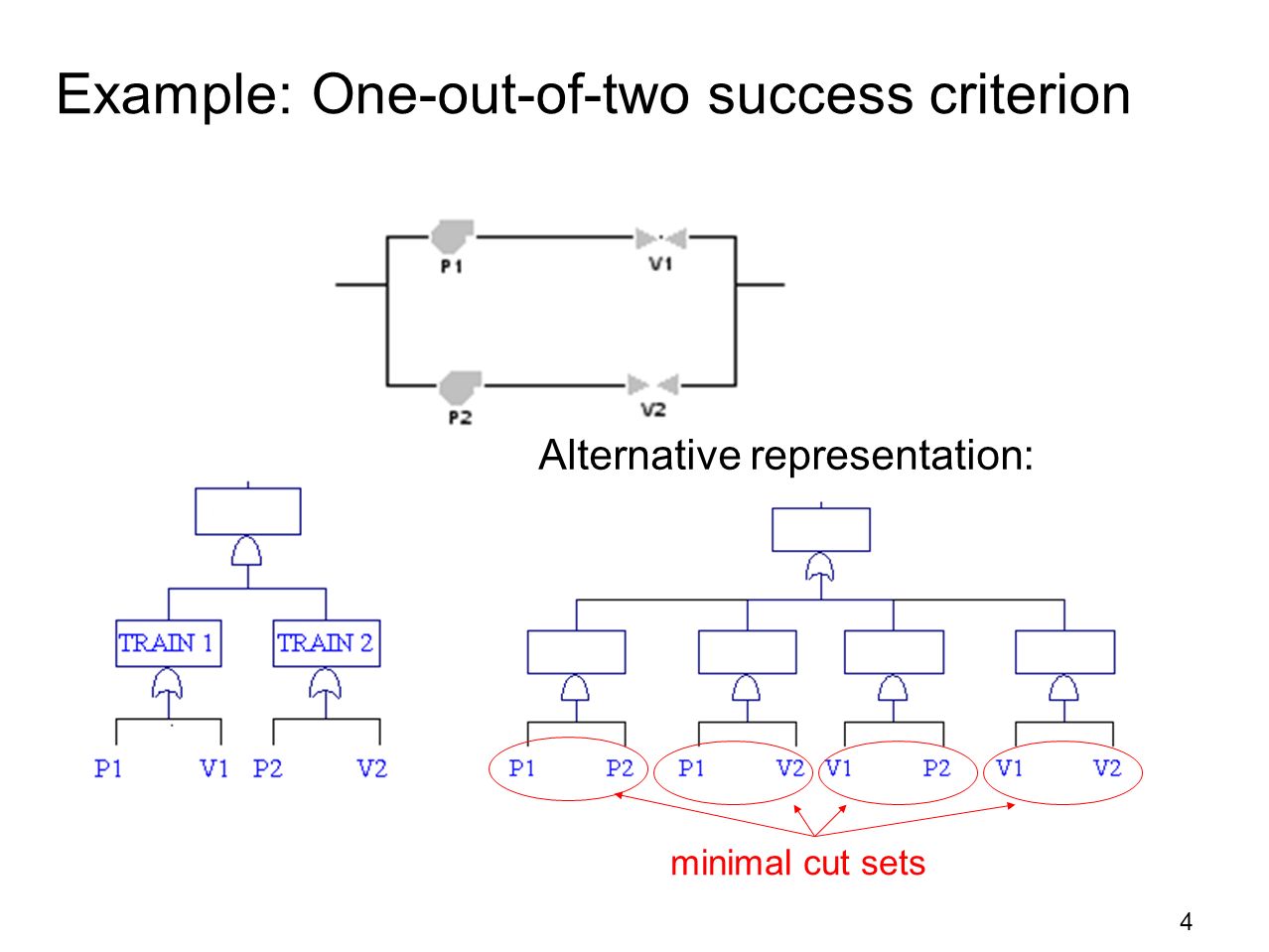 Example: One-out-of-two success criterion

P1

V1

P2

V2

Alternative representation:

TRAIN 1

TRAIN 2

P1 V1 P2 V2

P1 P2 P1 V2 V1 P2 V1 V2

minimal cut sets

4